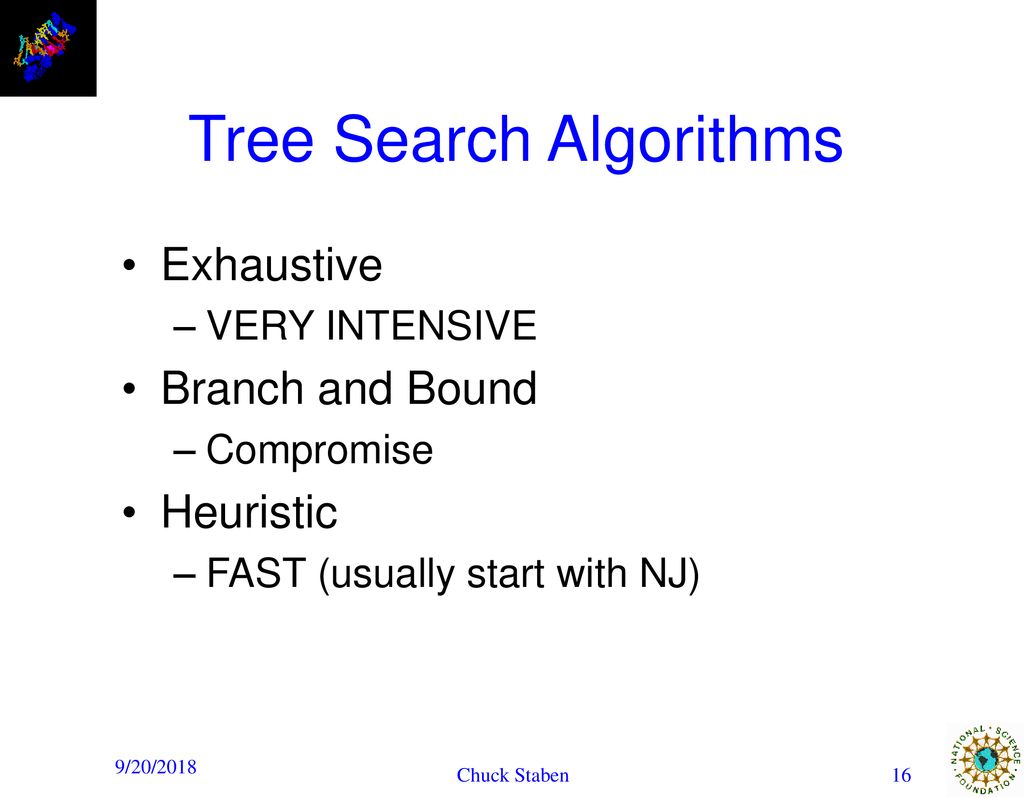 Tree Search Algorithms

• Exhaustive
– VERY INTENSIVE
• Branch and Bound
– Compromise
• Heuristic
– FAST (usually start with NJ)

9/20/2018

Chuck Staben

16

NATIONAL SCIENCE FOUNDATION